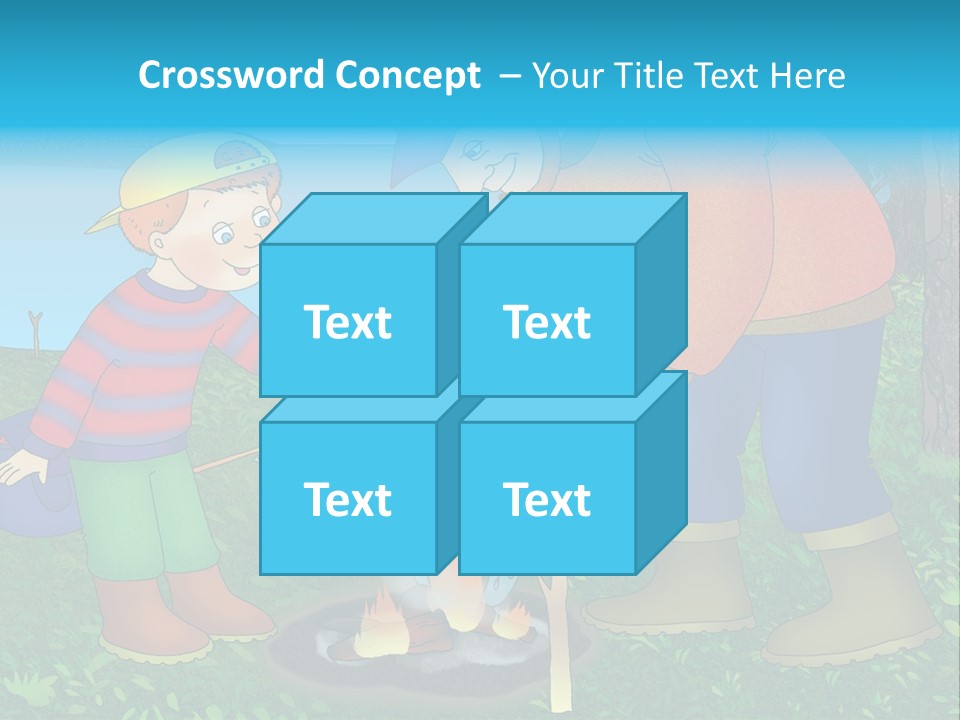 Crossword Concept – Your Title Text Here

Text

Text

Text

Text